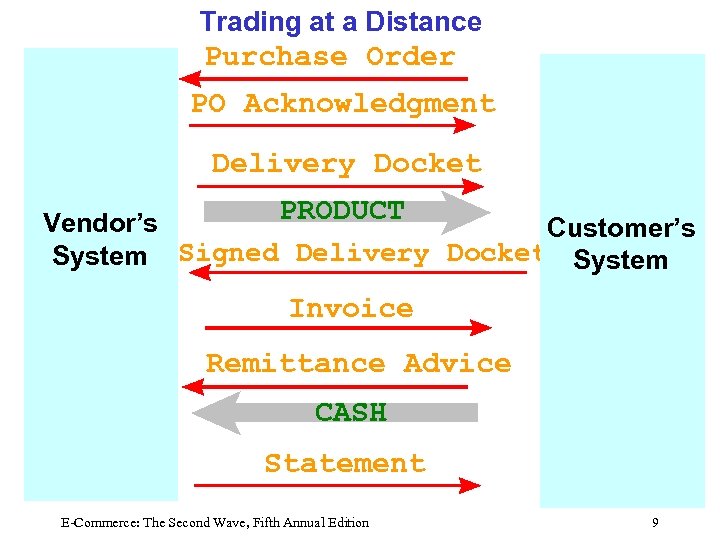 Trading at a Distance

Vendor's System

Purchase Order

PO Acknowledgment

Delivery Docket

PRODUCT

Signed Delivery Docket

Invoice

Remittance Advice

CASH

Statement

Customer's System

E-Commerce: The Second Wave, Fifth Annual Edition

9